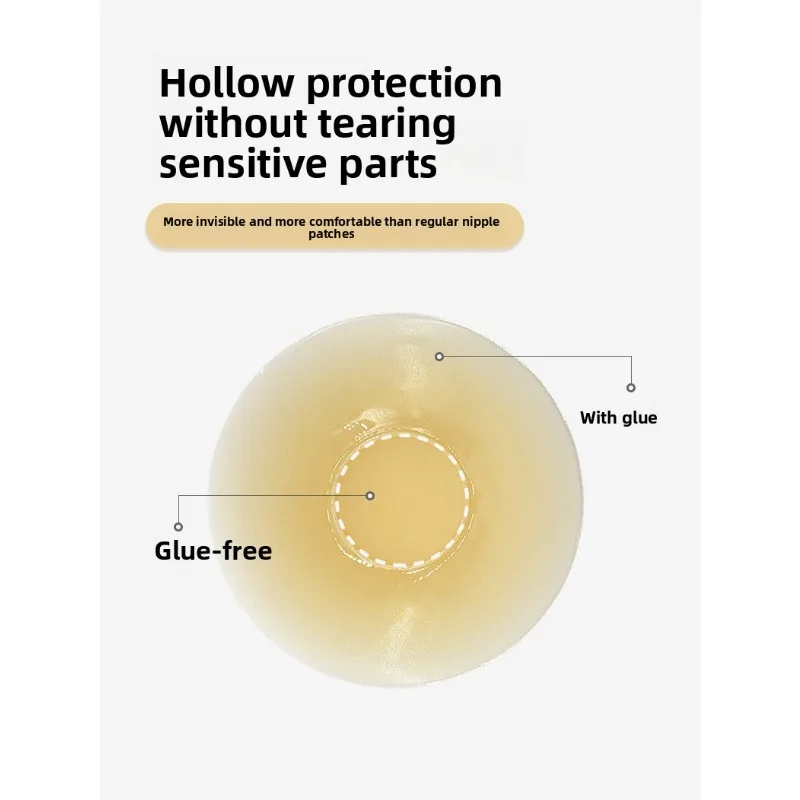 Hollow protection without tearing sensitive parts

More invisible and more comfortable than regular nipple patches

With glue

Glue-free